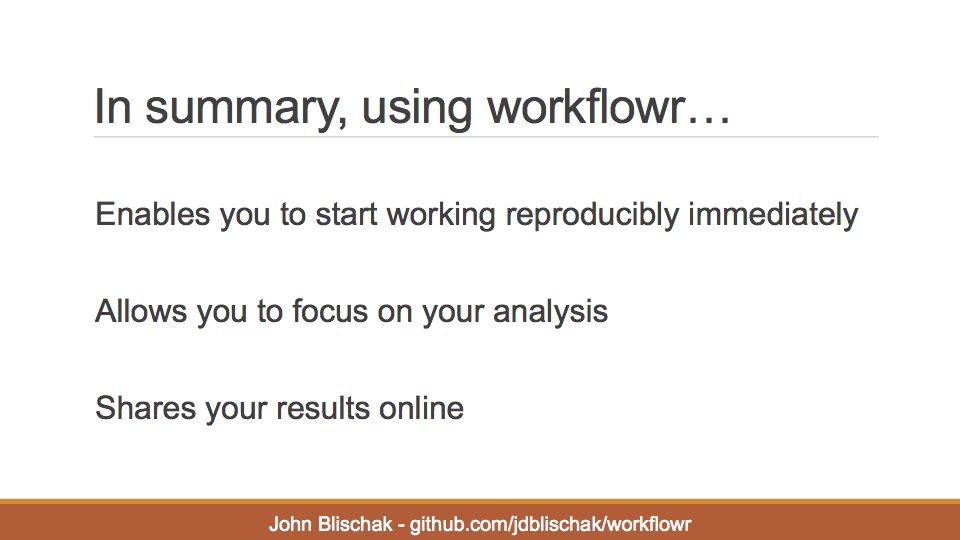 In summary, using workflowr…

Enables you to start working reproducibly immediately

Allows you to focus on your analysis

Shares your results online

John Blischak - github.com/jdblischak/workflowr